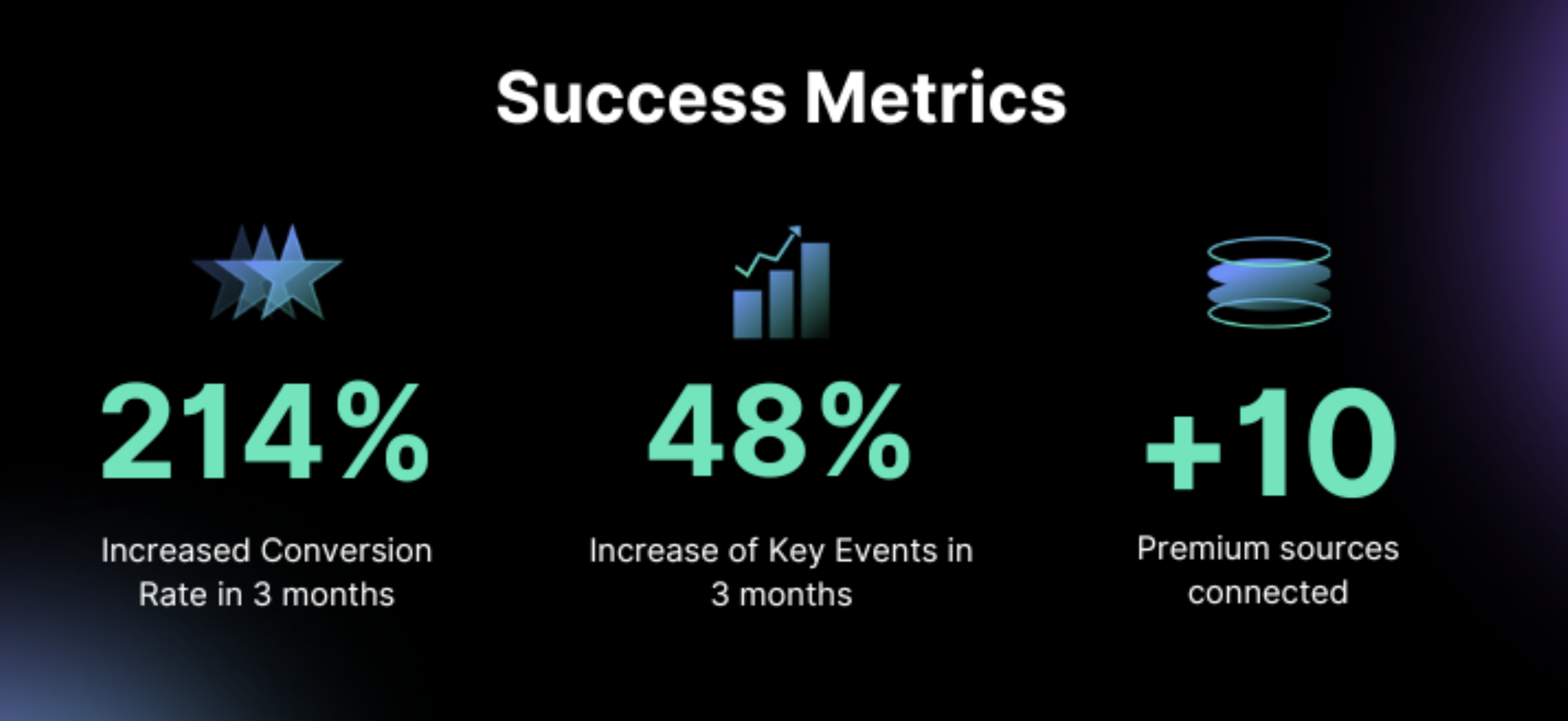 Success Metrics

214%

Increased Conversion Rate in 3 months

48%

Increase of Key Events in 3 months

+10

Premium sources connected